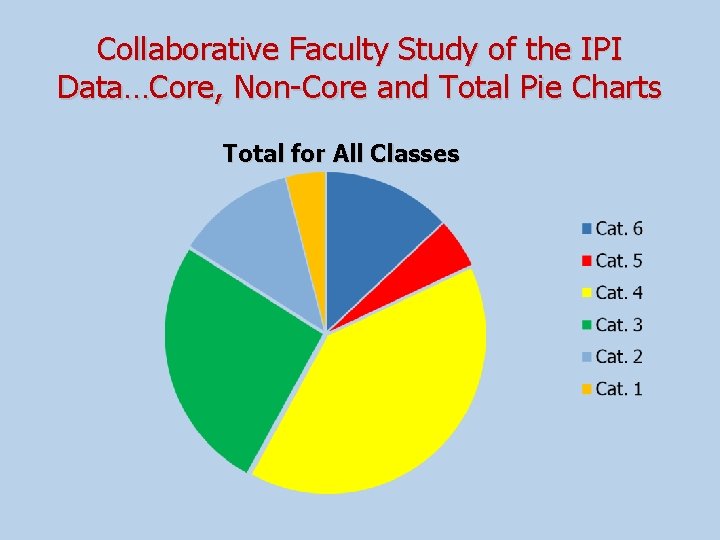 Collaborative Faculty Study of the IPI Data…Core, Non-Core and Total Pie Charts

Total for All Classes

Cat. 6
Cat. 5
Cat. 4
Cat. 3
Cat. 2
Cat. 1